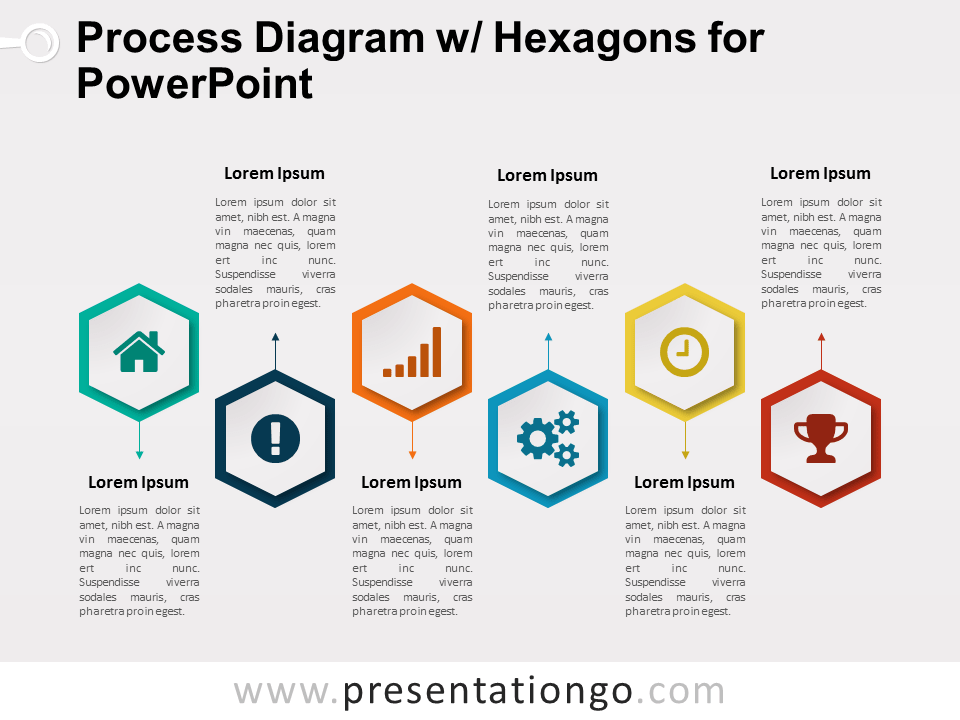 Process Diagram w/ Hexagons for PowerPoint

Lorem Ipsum

Lorem ipsum dolor sit amet, nibh est. A magna vin maecenas, quam magna nec quis, lorem ert inc nunc. Suspendisse viverra sodales mauris, cras pharetra proin egest.

Lorem Ipsum

Lorem ipsum dolor sit amet, nibh est. A magna vin maecenas, quam magna nec quis, lorem ert inc nunc. Suspendisse viverra sodales mauris, cras pharetra proin egest.

Lorem Ipsum

Lorem ipsum dolor sit amet, nibh est. A magna vin maecenas, quam magna nec quis, lorem ert inc nunc. Suspendisse viverra sodales mauris, cras pharetra proin egest.

Lorem Ipsum

Lorem ipsum dolor sit amet, nibh est. A magna vin maecenas, quam magna nec quis, lorem ert inc nunc. Suspendisse viverra sodales mauris, cras pharetra proin egest.

Lorem Ipsum

Lorem ipsum dolor sit amet, nibh est. A magna vin maecenas, quam magna nec quis, lorem ert inc nunc. Suspendisse viverra sodales mauris, cras pharetra proin egest.

Lorem Ipsum

Lorem ipsum dolor sit amet, nibh est. A magna vin maecenas, quam magna nec quis, lorem ert inc nunc. Suspendisse viverra sodales mauris, cras pharetra proin egest.

www.presentationgo.com